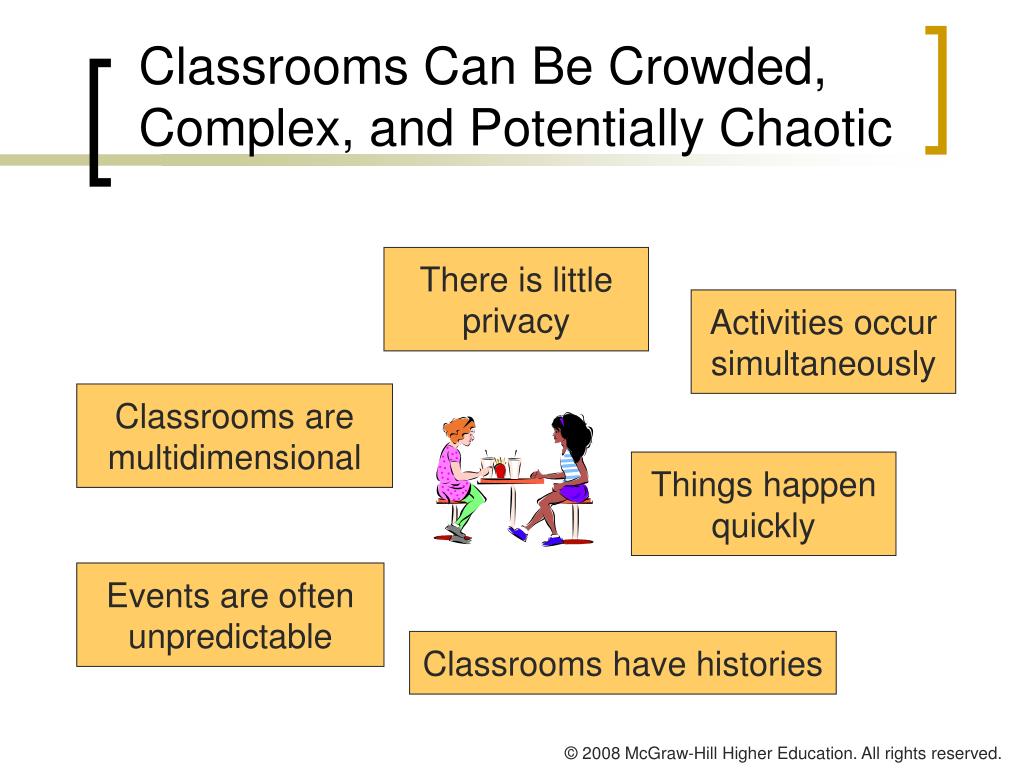 Classrooms Can Be Crowded, Complex, and Potentially Chaotic

There is little privacy

Activities occur simultaneously

Classrooms are multidimensional

Things happen quickly

Events are often unpredictable

Classrooms have histories

© 2008 McGraw-Hill Higher Education. All rights reserved.